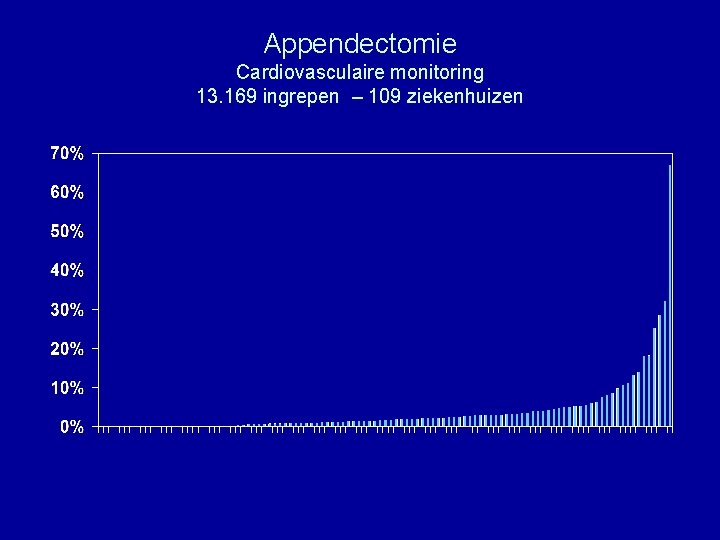 Appendectomie
Cardiovasculaire monitoring
13.169 ingrepen – 109 ziekenhuizen

70%
60%
50%
40%
30%
20%
10%
0%